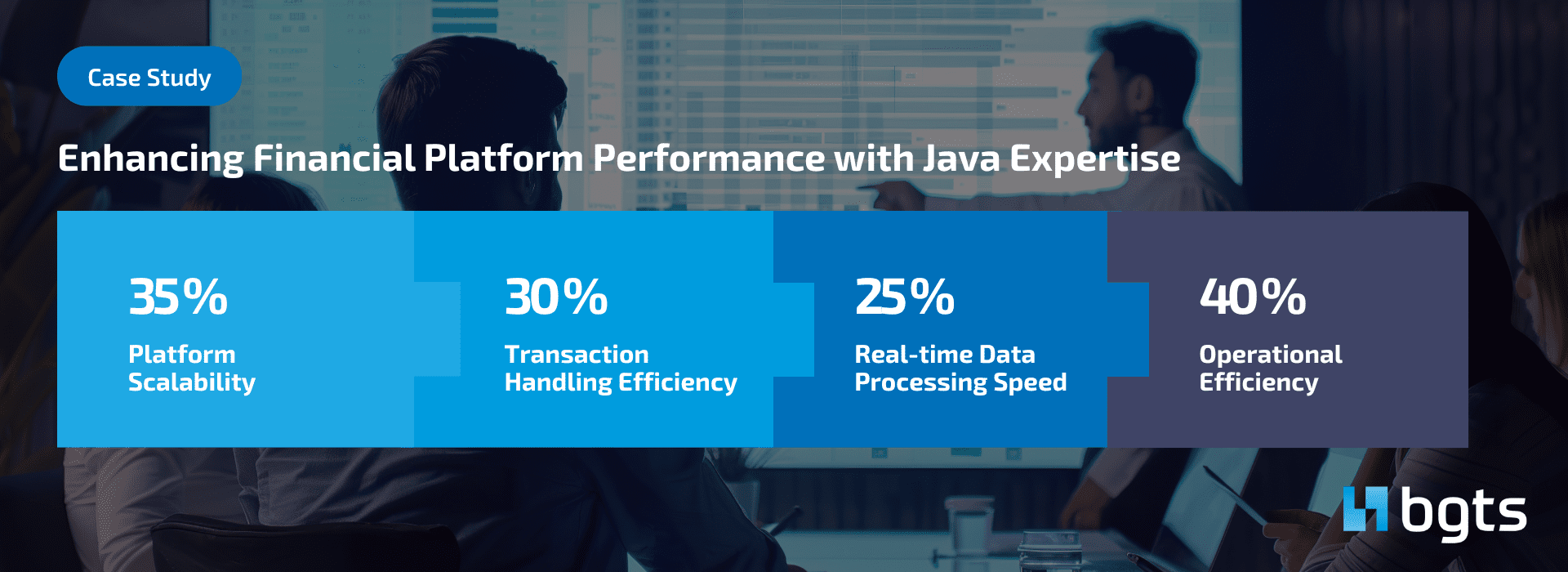 Case Study

Enhancing Financial Platform Performance with Java Expertise

35%
Platform Scalability

30%
Transaction Handling Efficiency

25%
Real-time Data Processing Speed

40%
Operational Efficiency

bgts